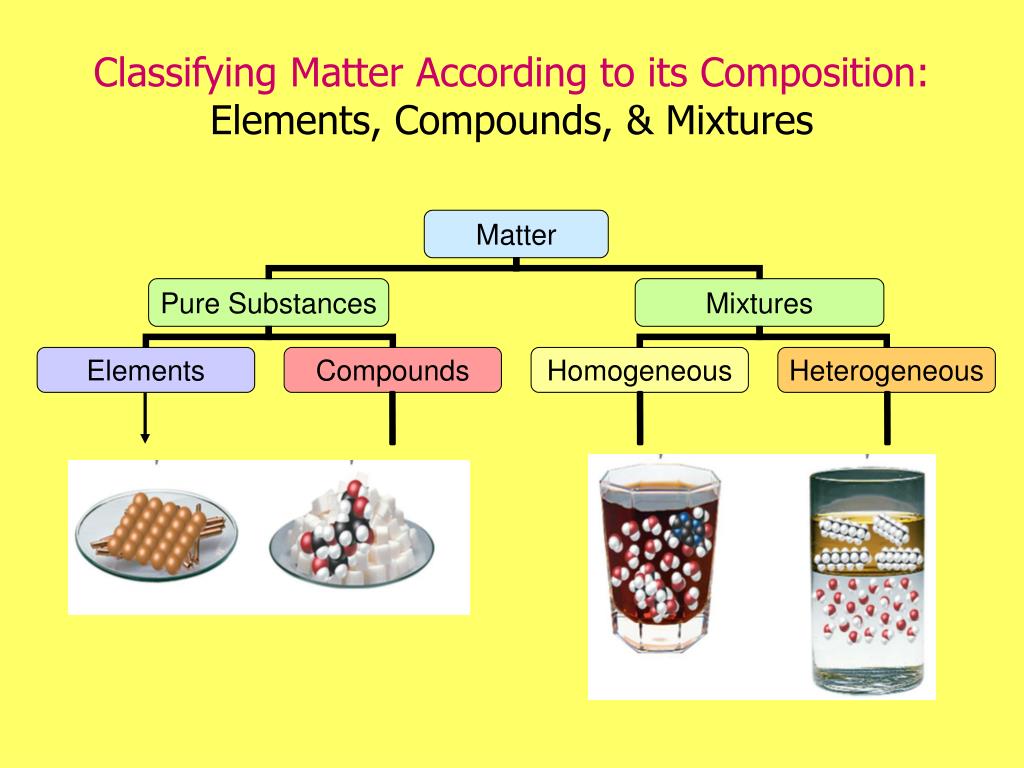 Classifying Matter According to its Composition:
Elements, Compounds, & Mixtures

Matter

Pure Substances

Mixtures

Elements

Compounds

Homogeneous

Heterogeneous